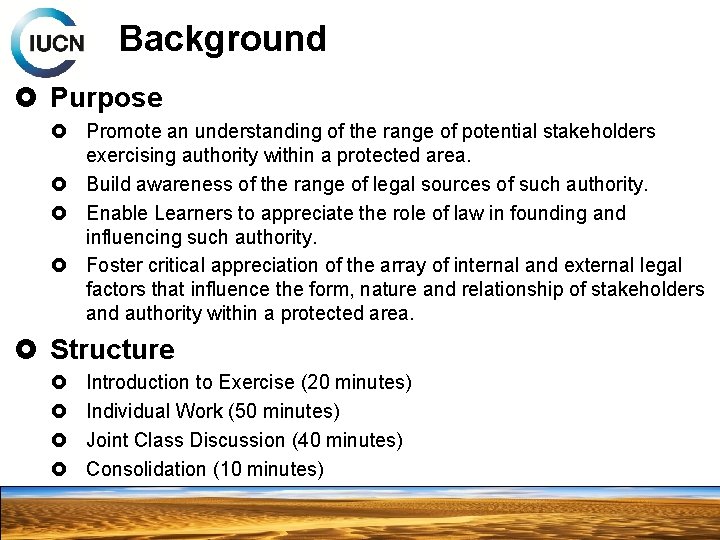 IUCN

Background

Purpose

Promote an understanding of the range of potential stakeholders exercising authority within a protected area.

Build awareness of the range of legal sources of such authority.

Enable Learners to appreciate the role of law in founding and influencing such authority.

Foster critical appreciation of the array of internal and external legal factors that influence the form, nature and relationship of stakeholders and authority within a protected area.

Structure

Introduction to Exercise (20 minutes)

Individual Work (50 minutes)

Joint Class Discussion (40 minutes)

Consolidation (10 minutes)